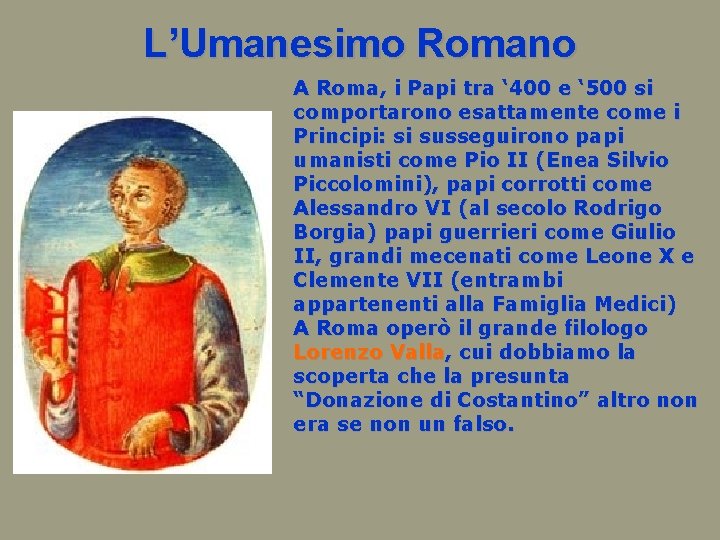 L’Umanesimo Romano

A Roma, i Papi tra ‘400 e ‘500 si comportarono esattamente come i Principi: si susseguirono papi umanisti come Pio II (Enea Silvio Piccolomini), papi corrotti come Alessandro VI (al secolo Rodrigo Borgia) papi guerrieri come Giulio II, grandi mecenati come Leone X e Clemente VII (entrambi appartenenti alla Famiglia Medici)
A Roma operò il grande filologo Lorenzo Valla, cui dobbiamo la scoperta che la presunta “Donazione di Costantino” altro non era se non un falso.